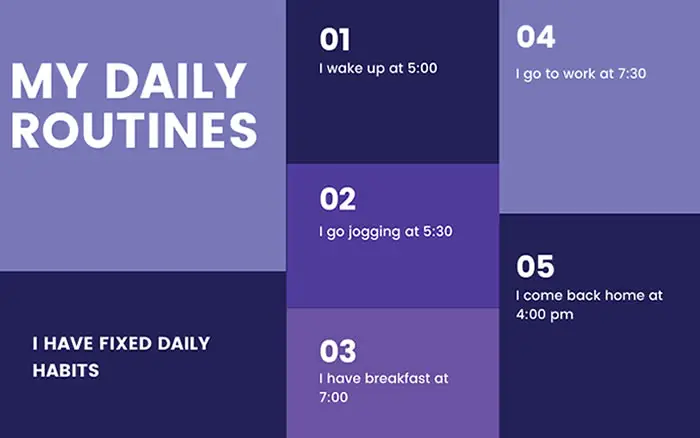 MY DAILY ROUTINES

I HAVE FIXED DAILY HABITS

01
I wake up at 5:00

02
I go jogging at 5:30

03
I have breakfast at 7:00

04
I go to work at 7:30

05
I come back home at 4:00 pm